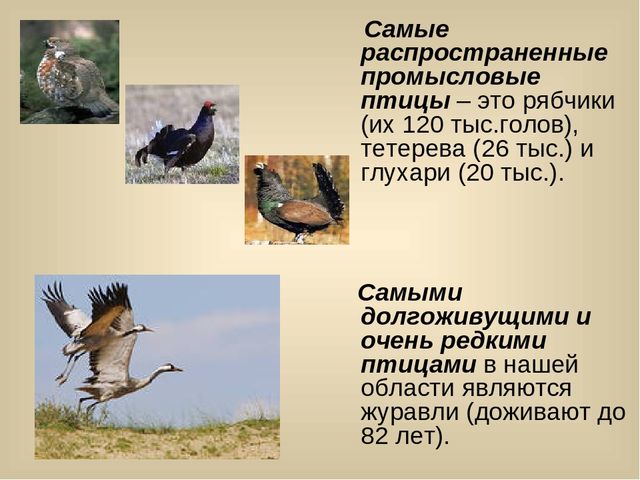 Самые распространенные промысловые птицы – это рябчики (их 120 тыс.голов), тетерева (26 тыс.) и глухари (20 тыс.).

Самыми долгоживущими и очень редкими птицами в нашей области являются журавли (доживают до 82 лет).